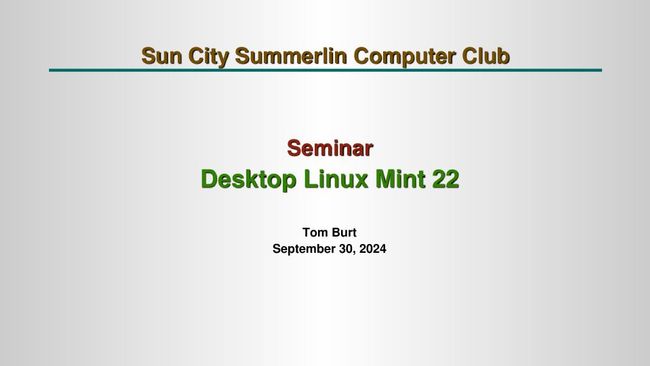 Sun City Summerlin Computer Club

Seminar
Desktop Linux Mint 22

Tom Burt
September 30, 2024